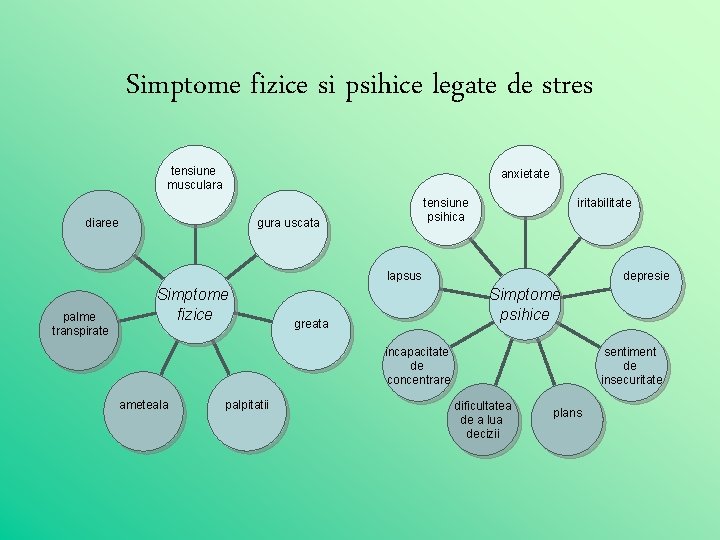 Simptome fizice si psihice legate de stres

Simptome fizice

tensiune musculara

gura uscata

greata

palpitatii

ameteala

palme transpirate

diaree

Simptome psihice

anxietate

iritabilitate

depresie

sentiment de insecuritate

plans

dificultatea de a lua decizii

incapacitate de concentrare

lapsus

tensiune psihica